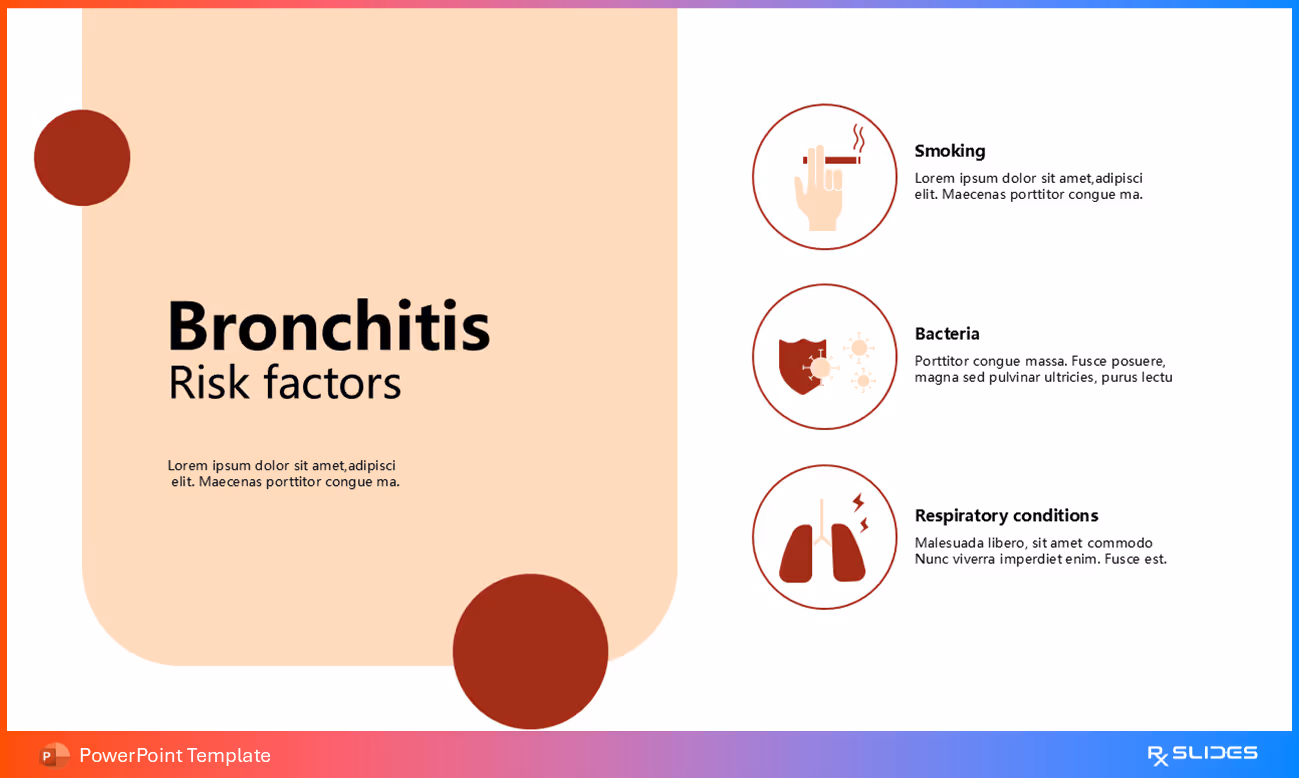 Bronchitis
Risk factors

Lorem ipsum dolor sit amet,adipisci elit. Maecenas porttitor congue ma.

Smoking
Lorem ipsum dolor sit amet,adipisci elit. Maecenas porttitor congue ma.

Bacteria
Porttitor congue massa. Fusce posuere, magna sed pulvinar ultricies, purus lectu

Respiratory conditions
Malesuada libero, sit amet commodo Nunc viverra imperdiet enim. Fusce est.

PowerPoint Template
RX SLIDES